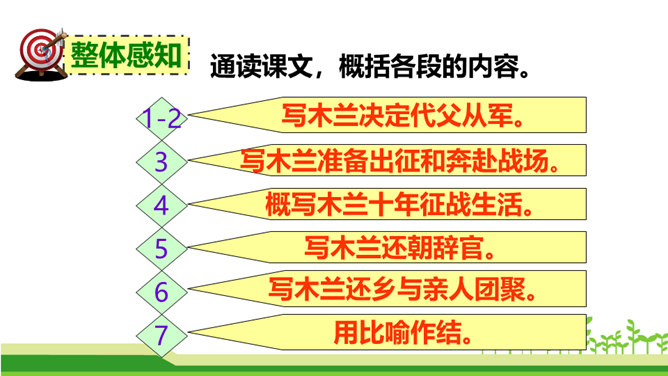 整体感知

通读课文，概括各段的内容。

1-2
写木兰决定代父从军。

3
写木兰准备出征和奔赴战场。

4
概写木兰十年征战生活。

5
写木兰还朝辞官。

6
写木兰还乡与亲人团聚。

7
用比喻作结。